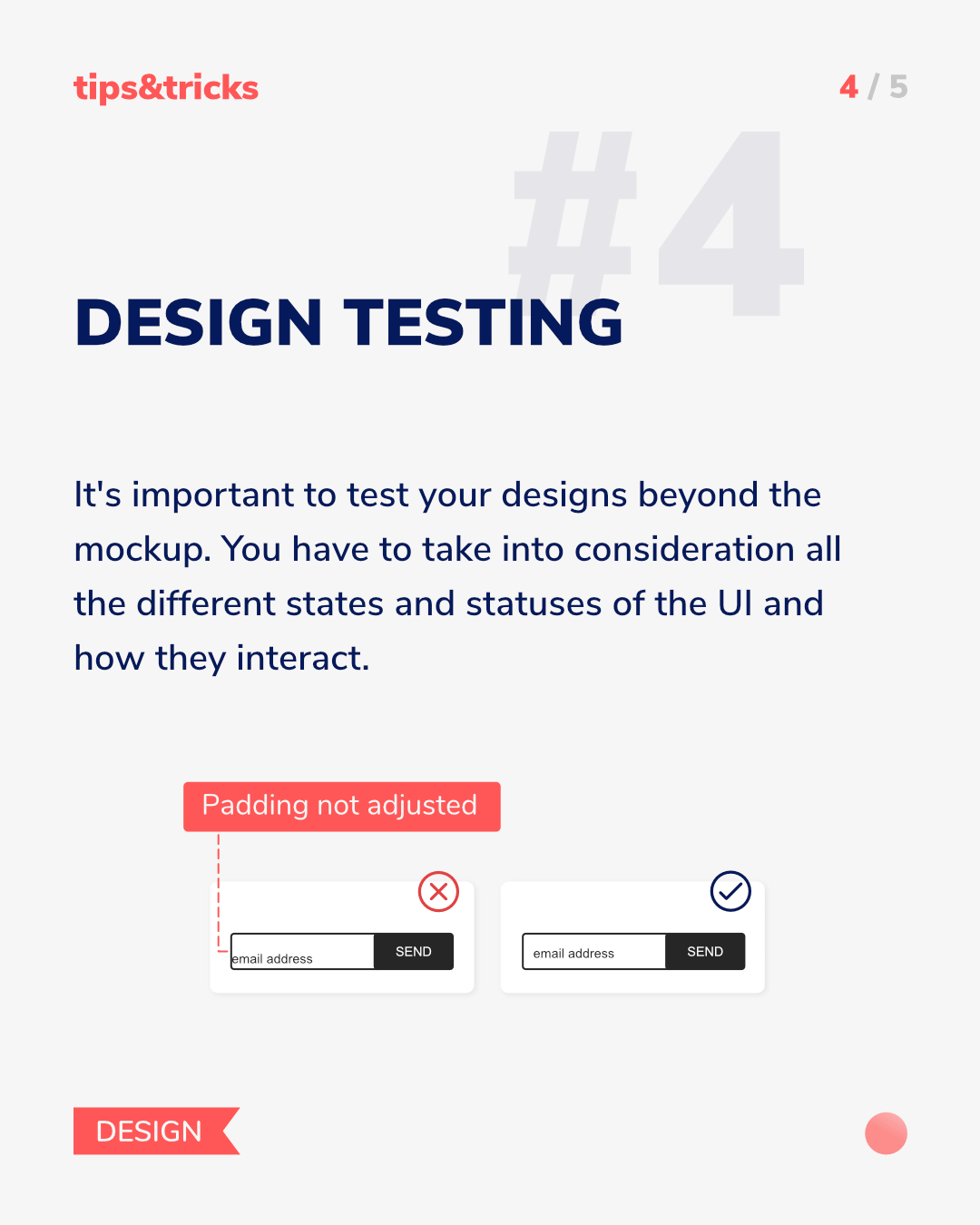 tips&tricks

4 / 5

#4

DESIGN TESTING

It's important to test your designs beyond the mockup. You have to take into consideration all the different states and statuses of the UI and how they interact.

Padding not adjusted

email address SEND

email address SEND

DESIGN